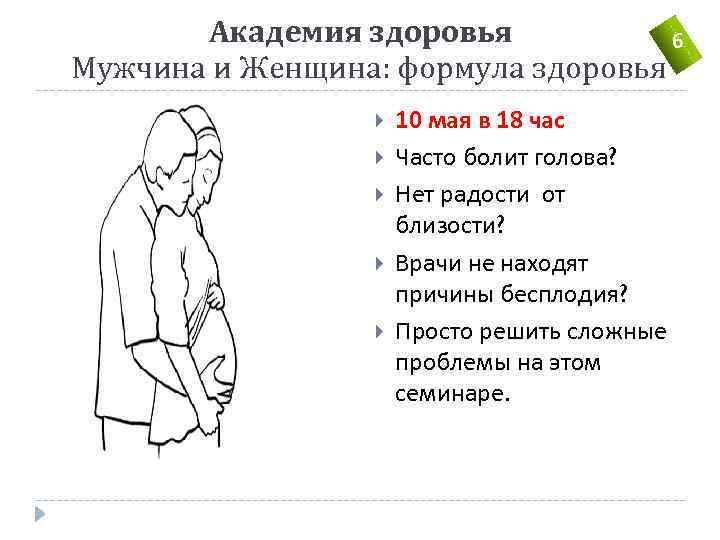 Академия здоровья
Мужчина и Женщина: формула здоровья

6

10 мая в 18 час

Часто болит голова?

Нет радости от близости?

Врачи не находят причины бесплодия?

Просто решить сложные проблемы на этом семинаре.